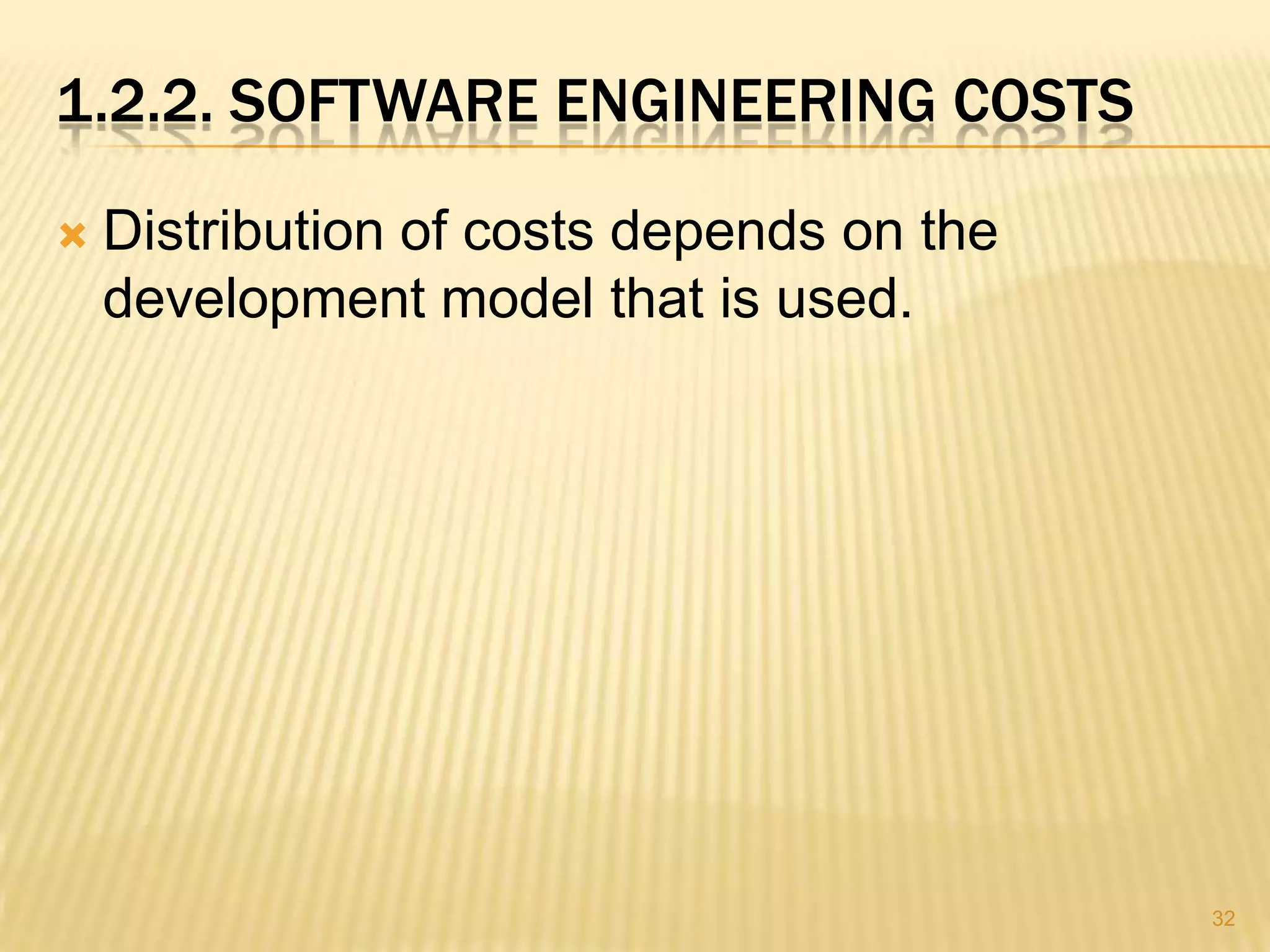 1.2.2. SOFTWARE ENGINEERING COSTS

Distribution of costs depends on the development model that is used.

32